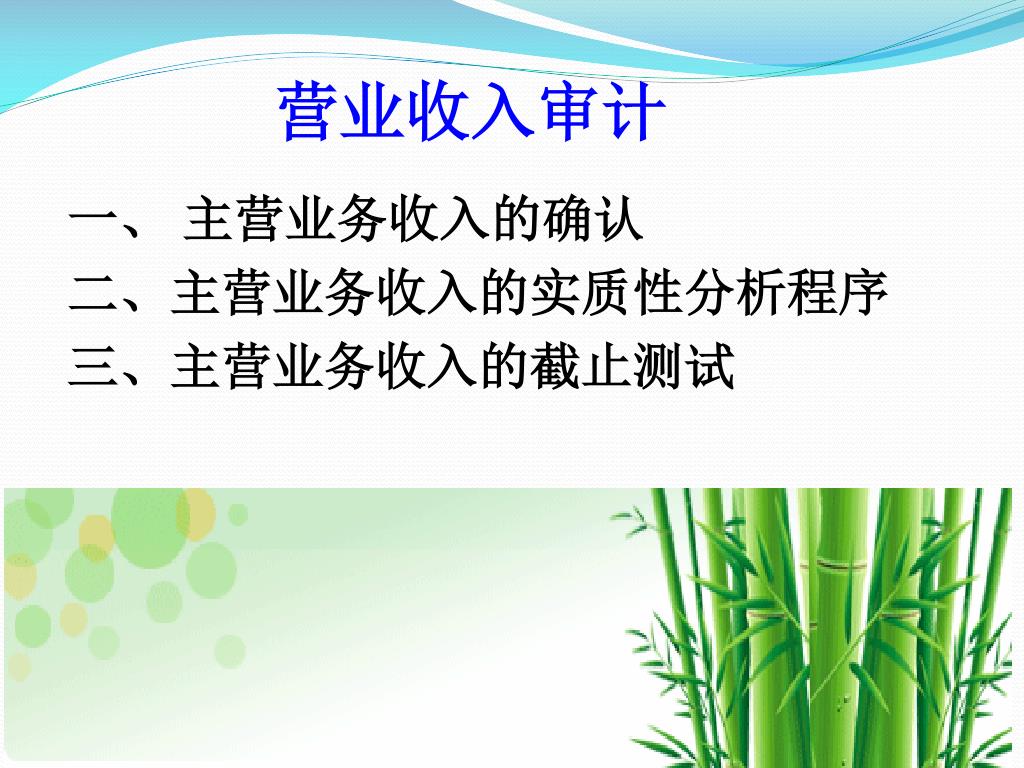 营业收入审计

一、 主营业务收入的确认

二、主营业务收入的实质性分析程序

三、主营业务收入的截止测试